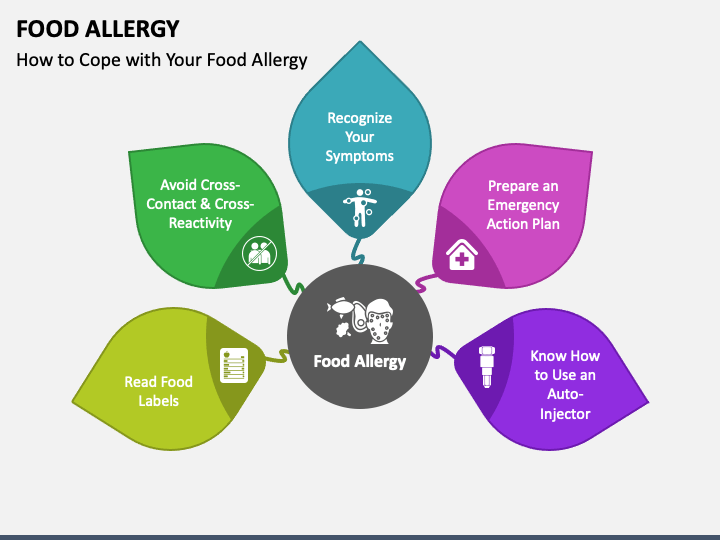 FOOD ALLERGY

How to Cope with Your Food Allergy

Recognize Your Symptoms

Avoid Cross-Contact & Cross-Reactivity

Prepare an Emergency Action Plan

Food Allergy

Read Food Labels

Know How to Use an Auto-Injector